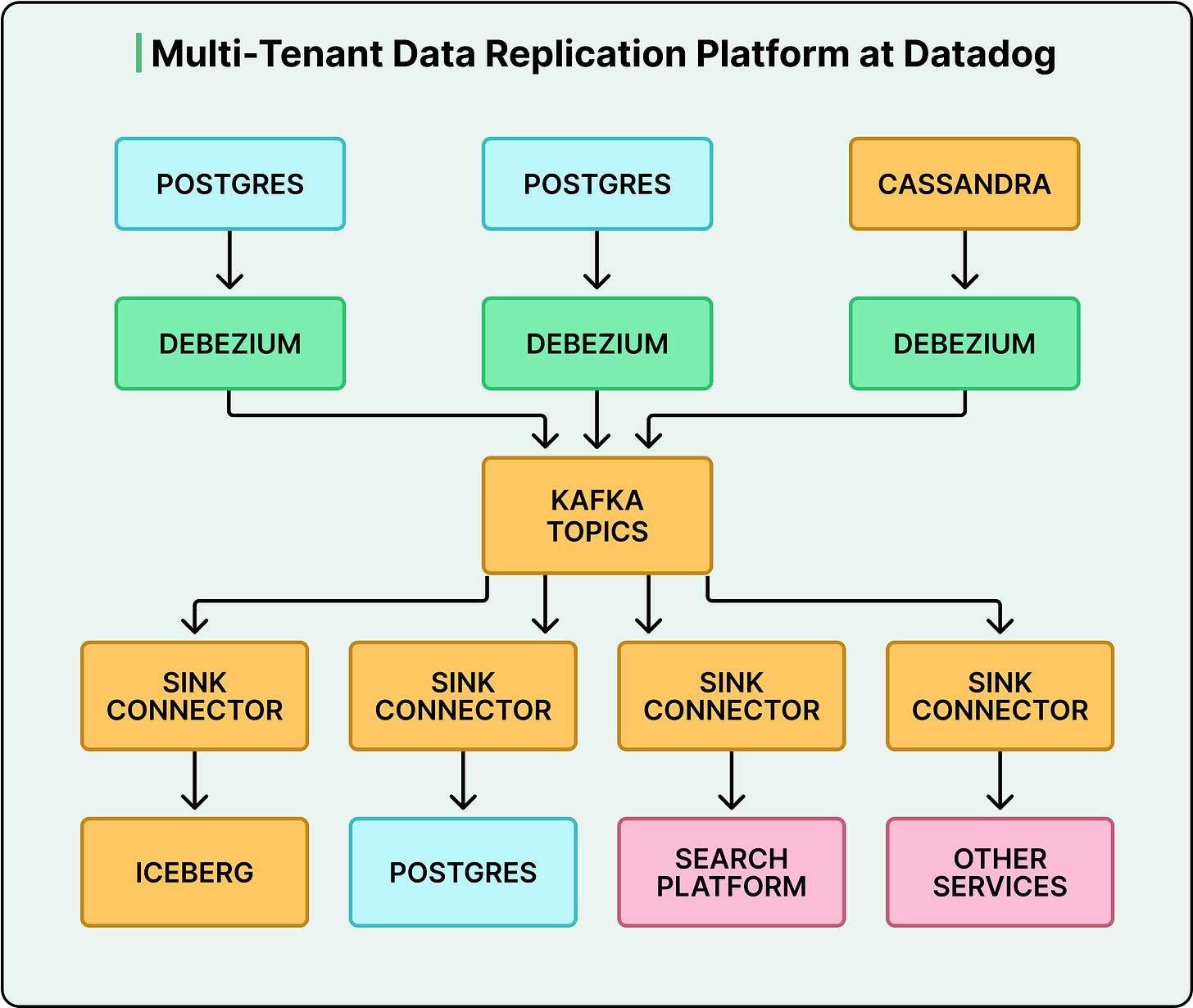 Multi-Tenant Data Replication Platform at Datadog

POSTGRES

POSTGRES

CASSANDRA

DEBEZIUM

DEBEZIUM

DEBEZIUM

KAFKA TOPICS

SINK CONNECTOR

SINK CONNECTOR

SINK CONNECTOR

SINK CONNECTOR

ICEBERG

POSTGRES

SEARCH PLATFORM

OTHER SERVICES